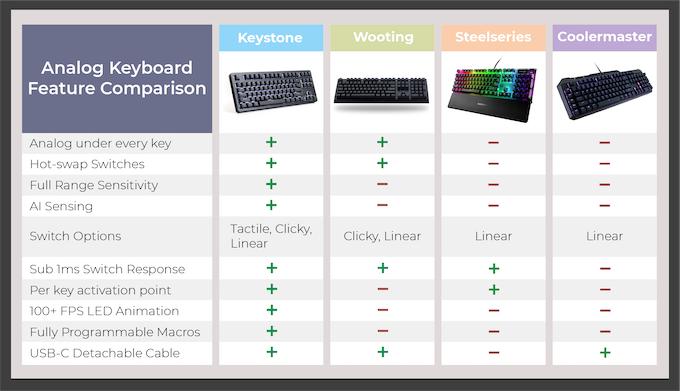 | Analog Keyboard Feature Comparison | Keystone | Wooting | Steelseries | Coolermaster |
|---|---|---|---|---|
| Analog under every key | + | + | − | − |
| Hot-swap Switches | + | + | − | − |
| Full Range Sensitivity | + | − | − | − |
| AI Sensing | + | − | − | − |
| Switch Options | Tactile, Clicky, Linear | Clicky, Linear | Linear | Linear |
| Sub 1ms Switch Response | + | + | + | − |
| Per key activation point | + | − | + | − |
| 100+ FPS LED Animation | + | − | − | − |
| Fully Programmable Macros | + | − | − | − |
| USB-C Detachable Cable | + | + | − | + |